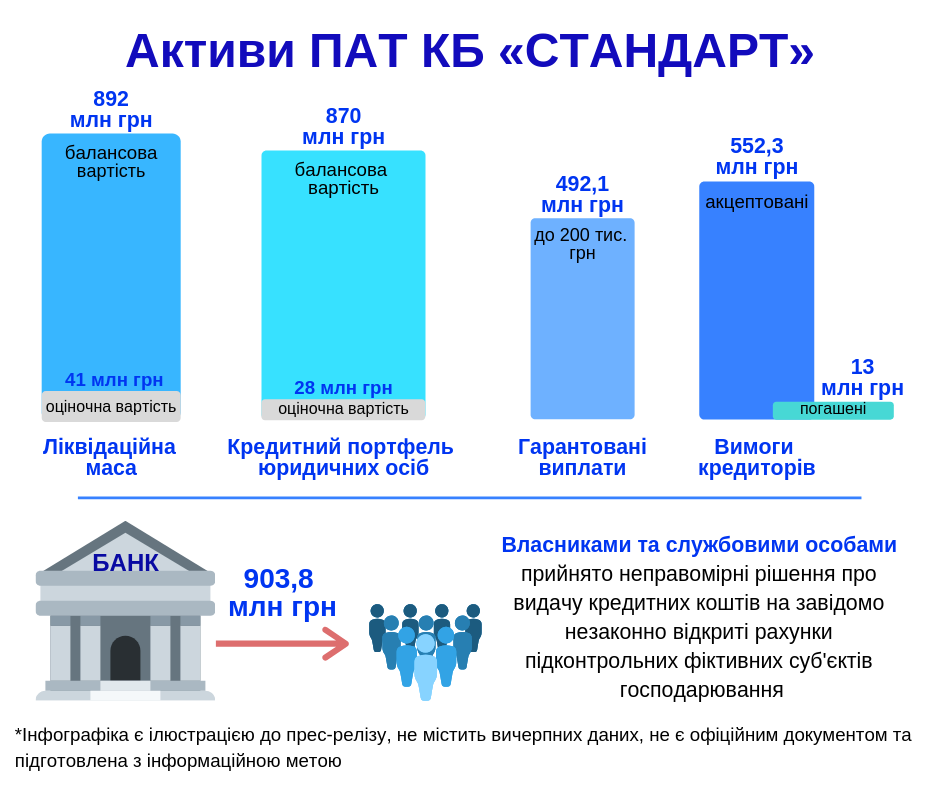 Активи ПАТ КБ «СТАНДАРТ»

892 млн грн
балансова вартість
41 млн грн
оціночна вартість
Ліквідаційна маса

870 млн грн
балансова вартість
28 млн грн
оціночна вартість
Кредитний портфель юридичних осіб

492,1 млн грн
до 200 тис. грн
Гарантовані виплати

552,3 млн грн
акцептовані
13 млн грн
погашені
Вимоги кредиторів

БАНК
903,8 млн грн

Власниками та службовими особами прийнято неправомірні рішення про видачу кредитних коштів на завідомо незаконно відкриті рахунки підконтрольних фіктивних суб'єктів господарювання

*Інфографіка є ілюстрацією до прес-релізу, не містить вичерпних даних, не є офіційним документом та підготовлена з інформаційною метою